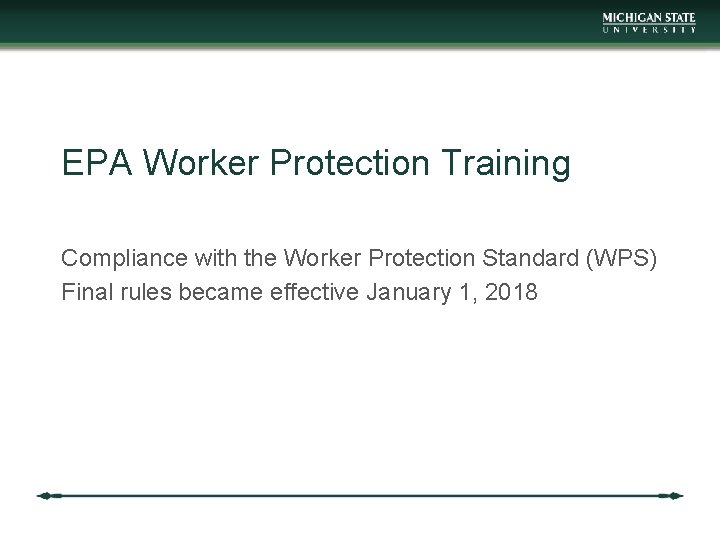 MICHIGAN STATE
UNIVERSITY

EPA Worker Protection Training

Compliance with the Worker Protection Standard (WPS)
Final rules became effective January 1, 2018